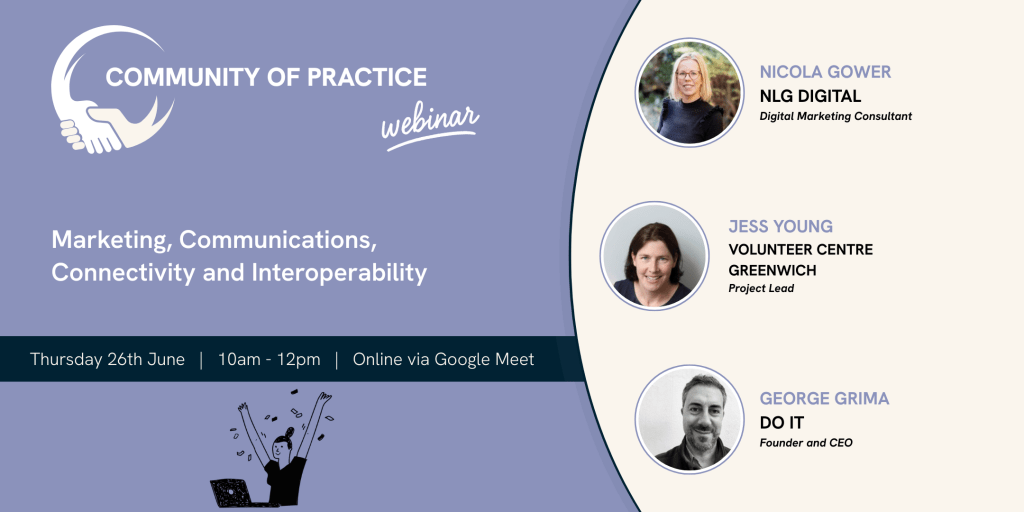 COMMUNITY OF PRACTICE
webinar

Marketing, Communications, Connectivity and Interoperability

Thursday 26th June | 10am - 12pm | Online via Google Meet

NICOLA GOWER
NLG DIGITAL
Digital Marketing Consultant

JESS YOUNG
VOLUNTEER CENTRE GREENWICH
Project Lead

GEORGE GRIMA
DO IT
Founder and CEO